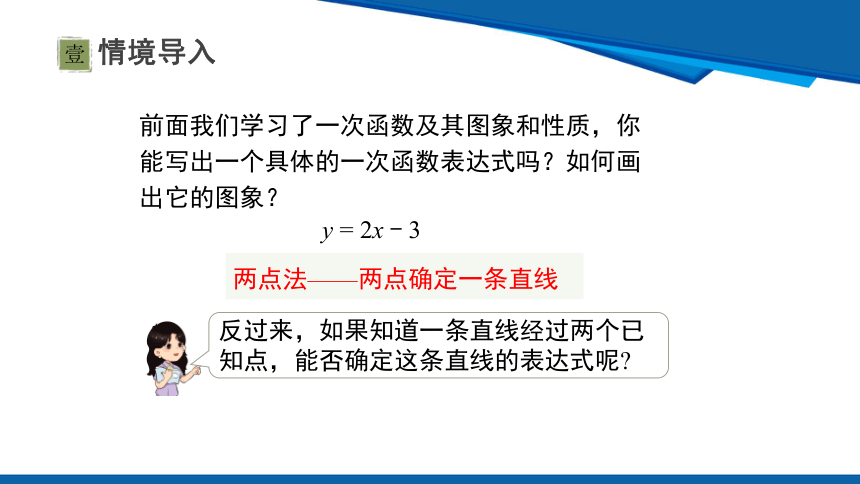 壹 情境导入

前面我们学习了一次函数及其图象和性质，你能写出一个具体的一次函数表达式吗？如何画出它的图象？

$y = 2x - 3$

两点法——两点确定一条直线

反过来，如果知道一条直线经过两个已知点，能否确定这条直线的表达式呢?